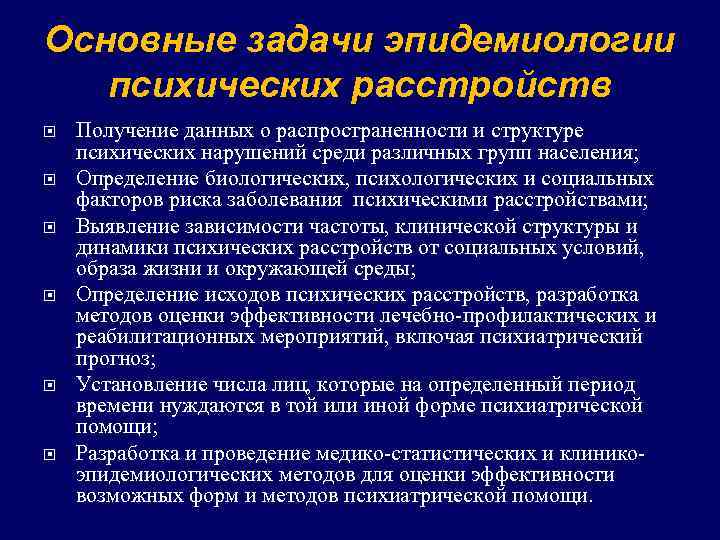 Основные задачи эпидемиологии психических расстройств

Получение данных о распространенности и структуре психических нарушений среди различных групп населения;

Определение биологических, психологических и социальных факторов риска заболевания психическими расстройствами;

Выявление зависимости частоты, клинической структуры и динамики психических расстройств от социальных условий, образа жизни и окружающей среды;

Определение исходов психических расстройств, разработка методов оценки эффективности лечебно-профилактических и реабилитационных мероприятий, включая психиатрический прогноз;

Установление числа лиц, которые на определенный период времени нуждаются в той или иной форме психиатрической помощи;

Разработка и проведение медико-статистических и клинико-эпидемиологических методов для оценки эффективности возможных форм и методов психиатрической помощи.